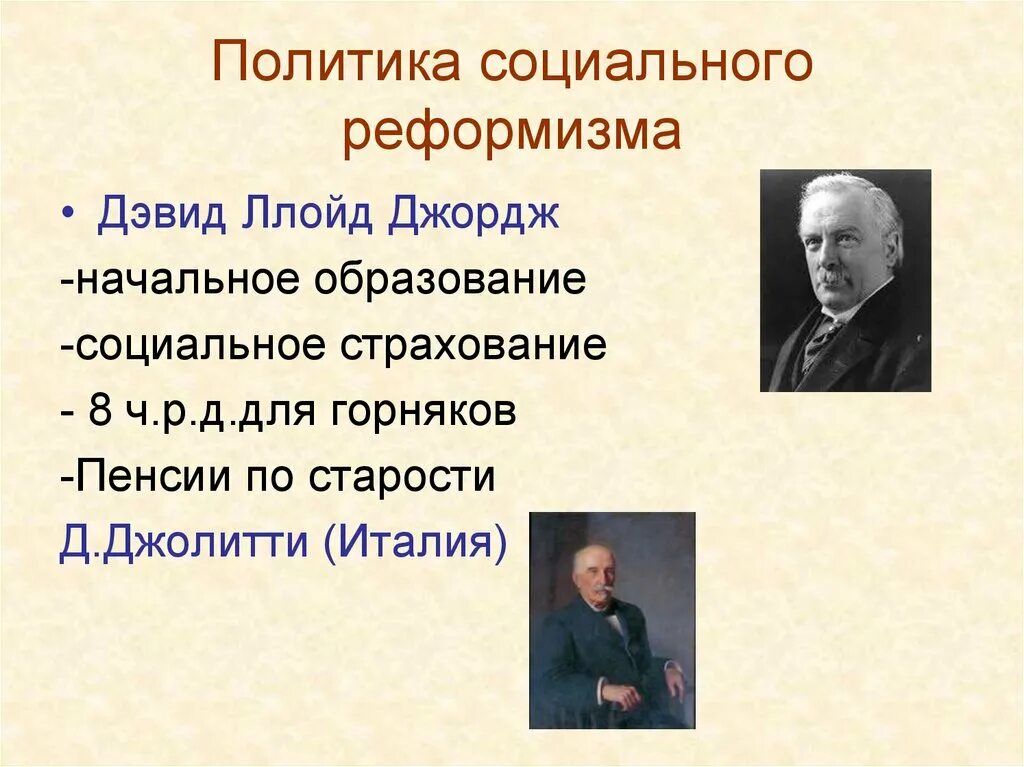 Политика социального реформизма

• Дэвид Ллойд Джордж

-начальное образование

-социальное страхование

- 8 ч.р.д.для горняков

-Пенсии по старости

Д.Джолитти (Италия)